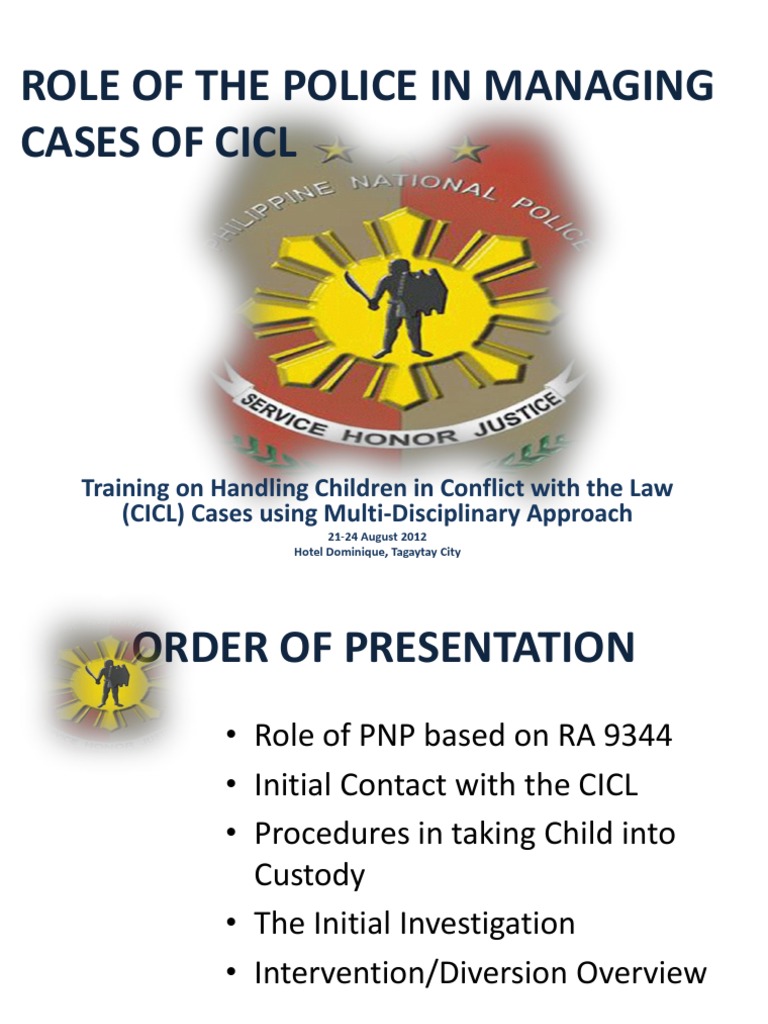 ROLE OF THE POLICE IN MANAGING CASES OF CICL

PHILIPPINE NATIONAL POLICE

SERVICE HONOR JUSTICE

Training on Handling Children in Conflict with the Law (CICL) Cases using Multi-Disciplinary Approach
21-24 August 2012
Hotel Dominique, Tagaytay City

ORDER OF PRESENTATION

• Role of PNP based on RA 9344
• Initial Contact with the CICL
• Procedures in taking Child into Custody
• The Initial Investigation
• Intervention/Diversion Overview